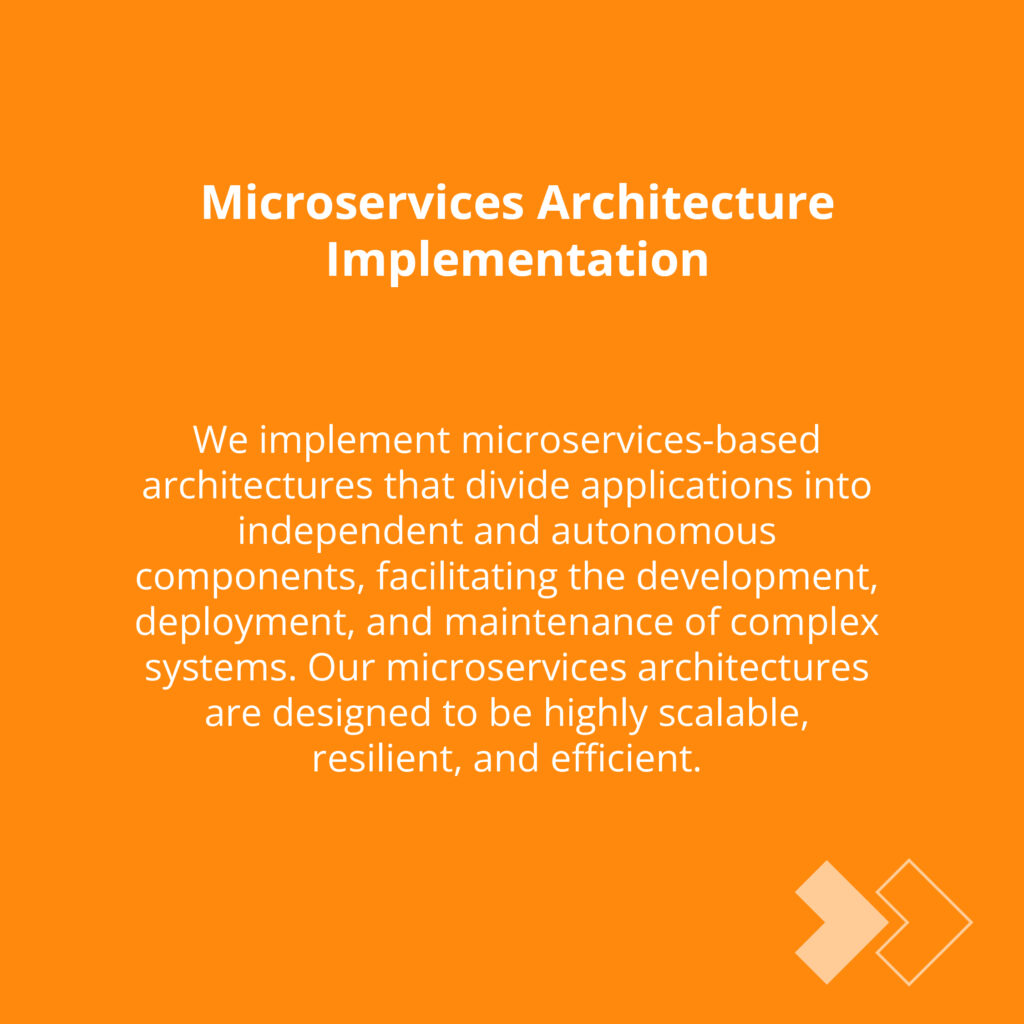 Microservices Architecture Implementation

We implement microservices-based architectures that divide applications into independent and autonomous components, facilitating the development, deployment, and maintenance of complex systems. Our microservices architectures are designed to be highly scalable, resilient, and efficient.